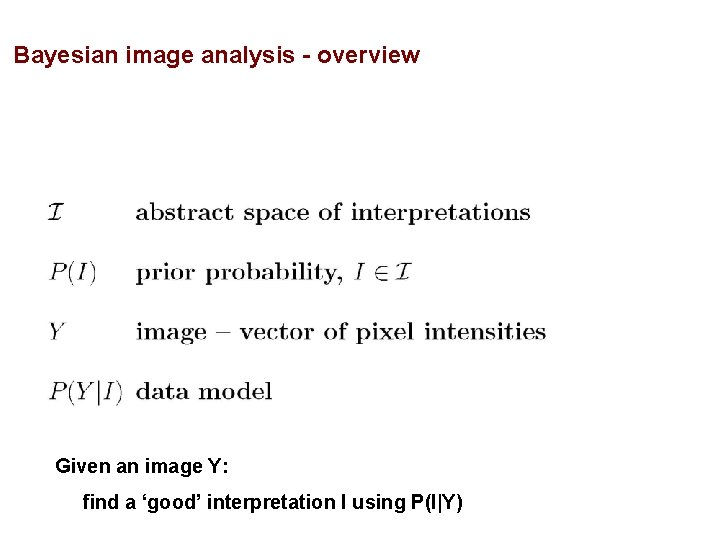 Bayesian image analysis - overview

$\mathcal{I}$ abstract space of interpretations

$P(I)$ prior probability, $I \in \mathcal{I}$

$Y$ image – vector of pixel intensities

$P(Y|I)$ data model

Given an image Y:

find a ‘good’ interpretation I using P(I|Y)